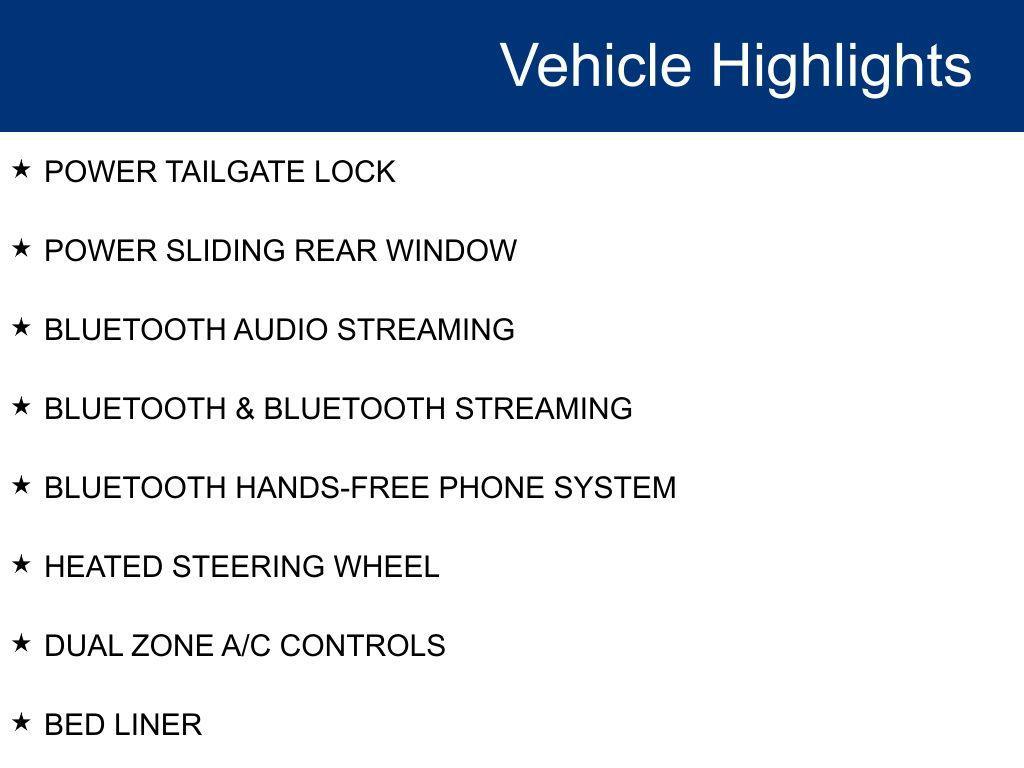 Vehicle Highlights

★ POWER TAILGATE LOCK

★ POWER SLIDING REAR WINDOW

★ BLUETOOTH AUDIO STREAMING

★ BLUETOOTH & BLUETOOTH STREAMING

★ BLUETOOTH HANDS-FREE PHONE SYSTEM

★ HEATED STEERING WHEEL

★ DUAL ZONE A/C CONTROLS

★ BED LINER